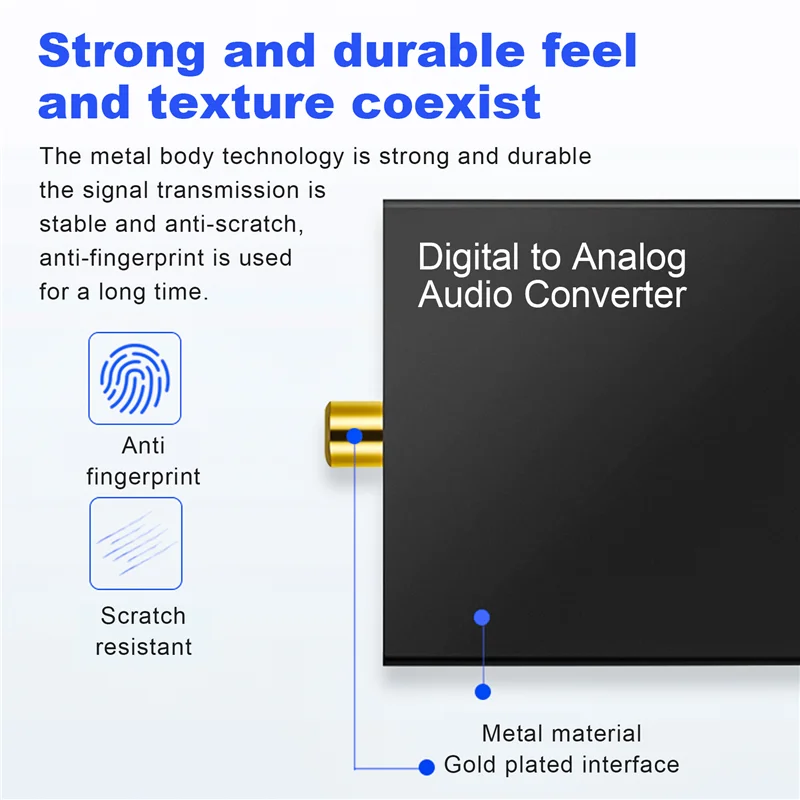 Strong and durable feel and texture coexist

The metal body technology is strong and durable the signal transmission is stable and anti-scratch, anti-fingerprint is used for a long time.

Digital to Analog Audio Converter

Anti fingerprint

Scratch resistant

Metal material

Gold plated interface